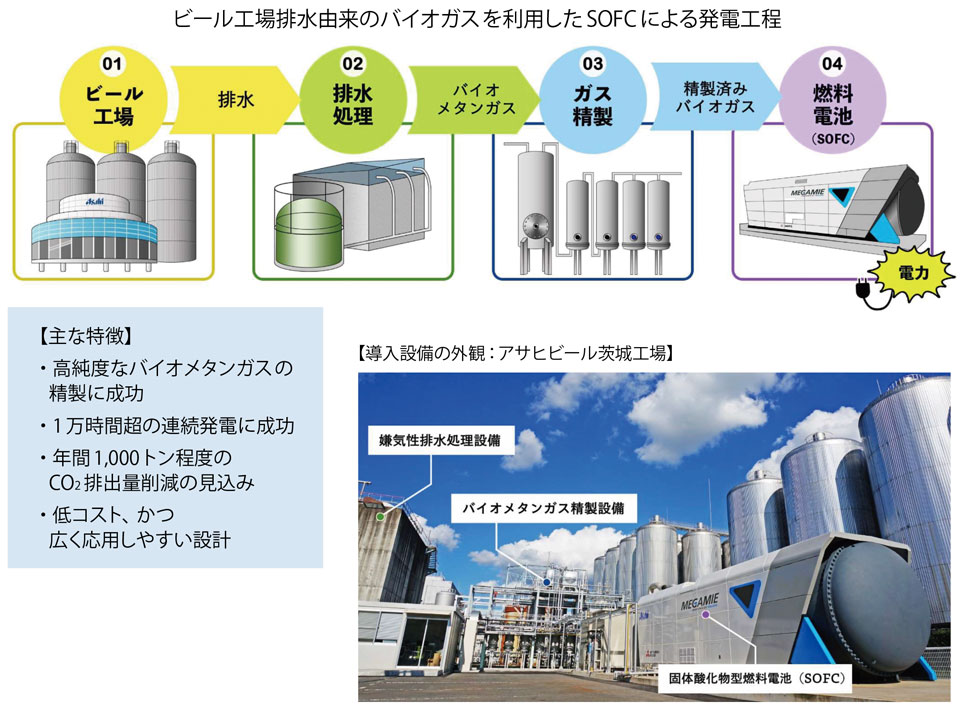 ビール工場排水由来のバイオガスを利用したSOFCによる発電工程

01
ビール工場

排水

02
排水処理

バイオメタンガス

03
ガス精製

精製済みバイオガス

04
燃料電池
(SOFC)

Asahi

MEGAMIE

電力

【主な特徴】
・高純度なバイオメタンガスの精製に成功
・1万時間超の連続発電に成功
・年間1,000トン程度の$CO_2$排出量削減の見込み
・低コスト、かつ広く応用しやすい設計

【導入設備の外観：アサヒビール茨城工場】

嫌気性排水処理設備

バイオメタンガス精製設備

MEGAMIE

固体酸化物型燃料電池（SOFC）